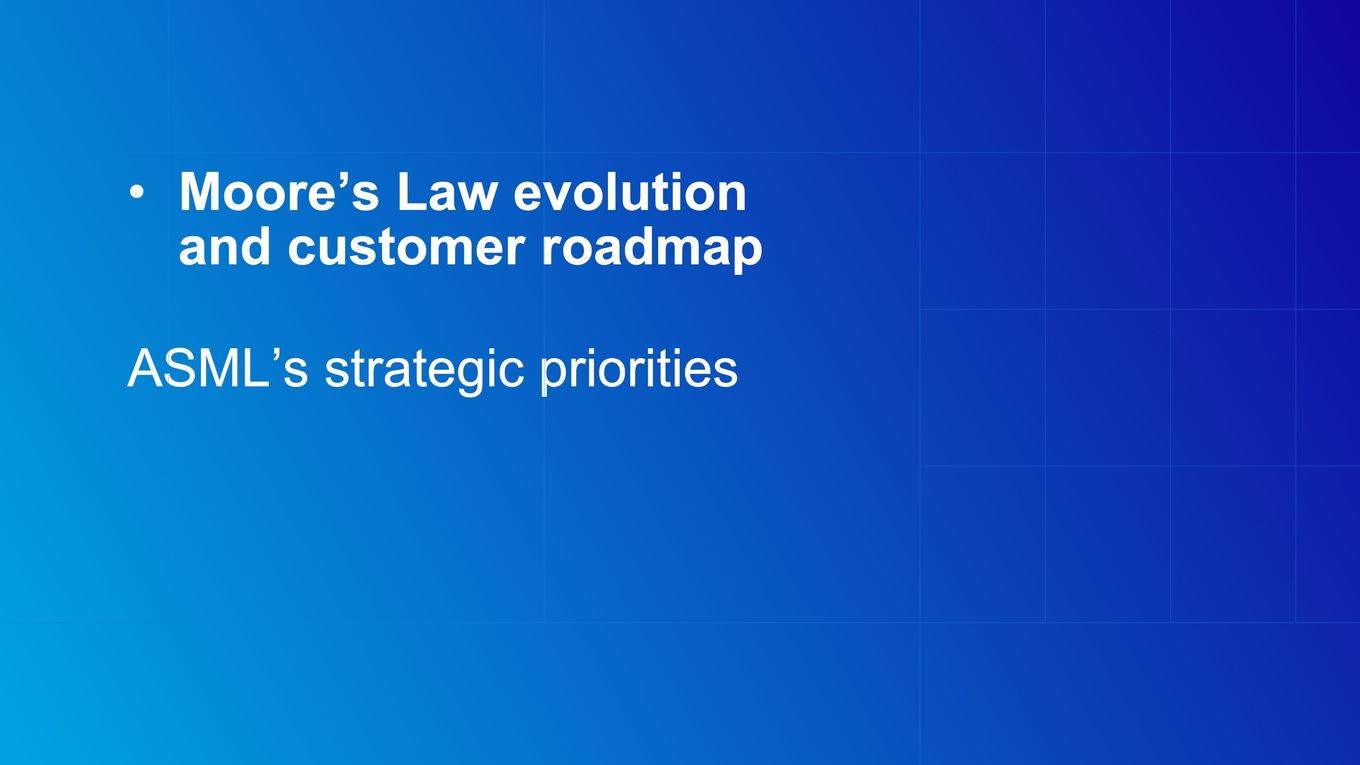 • Moore’s Law evolution and customer roadmap

ASML’s strategic priorities